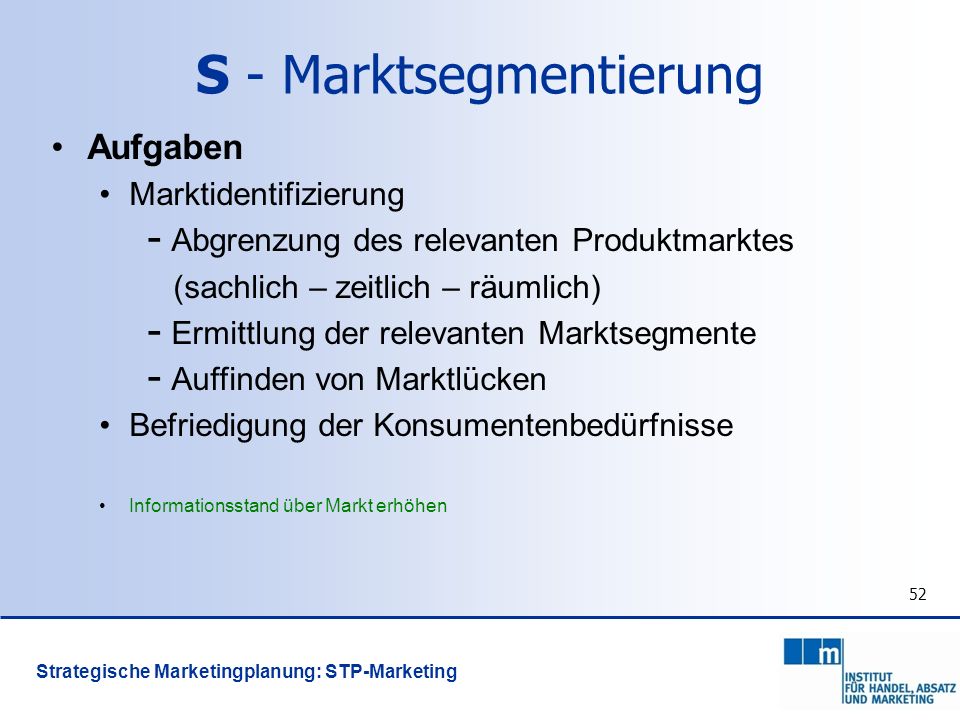 S - Marktsegmentierung

• Aufgaben
  • Marktidentifizierung
    - Abgrenzung des relevanten Produktmarktes (sachlich – zeitlich – räumlich)
    - Ermittlung der relevanten Marktsegmente
    - Auffinden von Marktlücken
  • Befriedigung der Konsumentenbedürfnisse

  • Informationsstand über Markt erhöhen

52

Strategische Marketingplanung: STP-Marketing

m
INSTITUT
FÜR HANDEL, ABSATZ
UND MARKETING